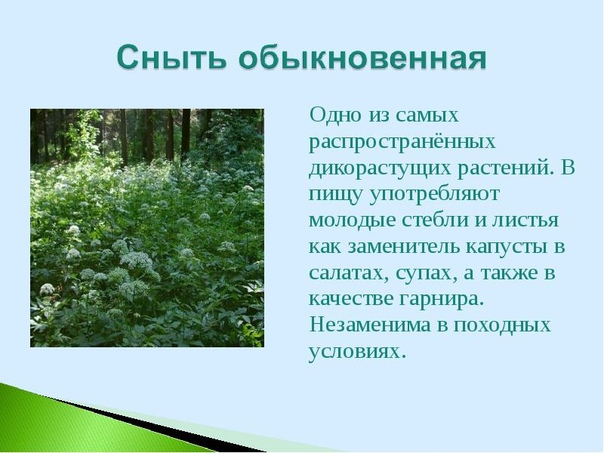 Сныть обыкновенная

Одно из самых распространённых дикорастущих растений. В пищу употребляют молодые стебли и листья как заменитель капусты в салатах, супах, а также в качестве гарнира. Незаменима в походных условиях.